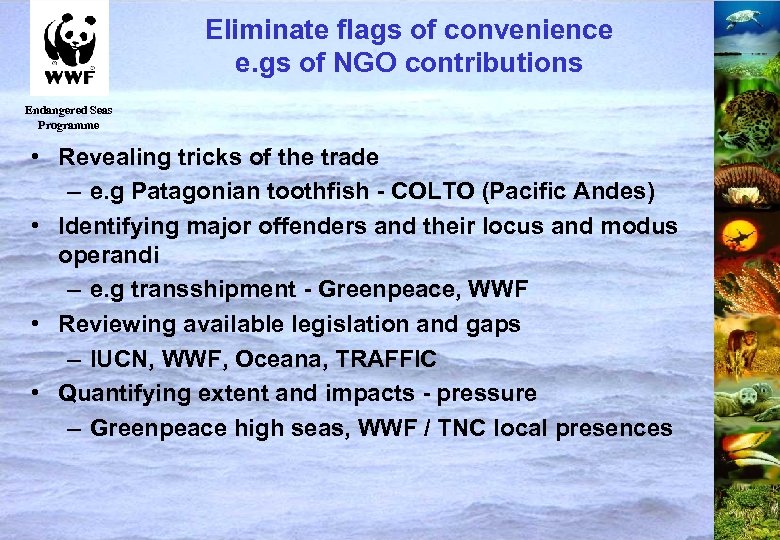 WWF

Endangered Seas Programme

Eliminate flags of convenience e.gs of NGO contributions

• Revealing tricks of the trade
– e.g Patagonian toothfish - COLTO (Pacific Andes)
• Identifying major offenders and their locus and modus operandi
– e.g transshipment - Greenpeace, WWF
• Reviewing available legislation and gaps
– IUCN, WWF, Oceana, TRAFFIC
• Quantifying extent and impacts - pressure
– Greenpeace high seas, WWF / TNC local presences